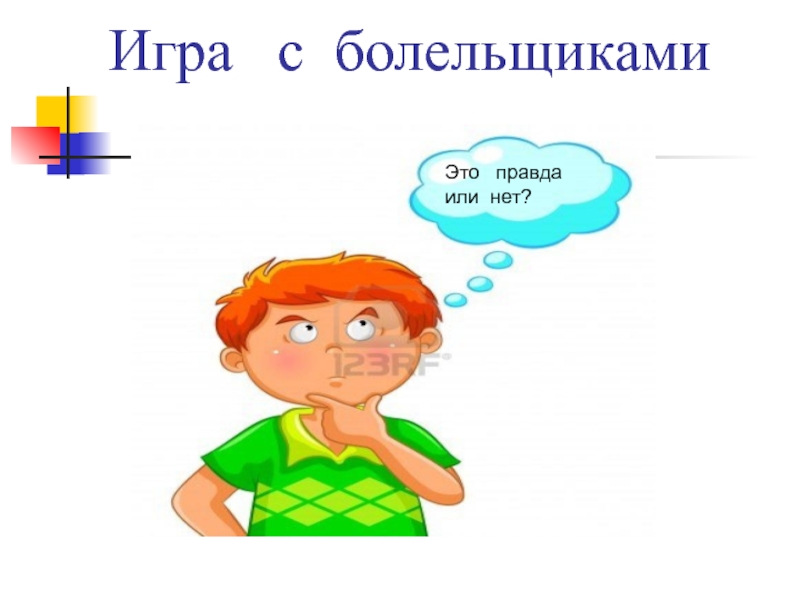 Игра с болельщиками

Это правда или нет?

123RF